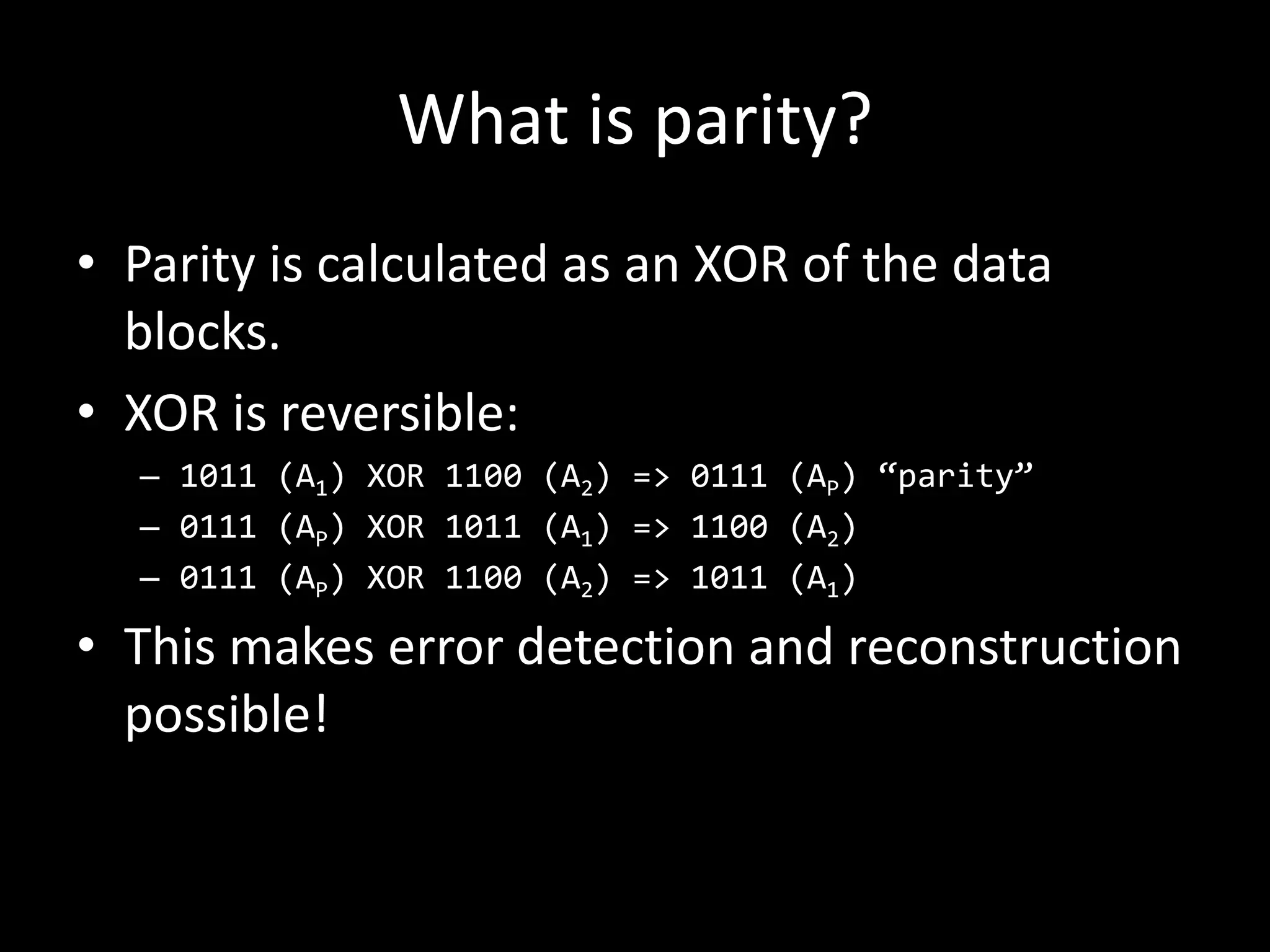 What is parity?

• Parity is calculated as an XOR of the data blocks.

• XOR is reversible:
– 1011 ($A_1$) XOR 1100 ($A_2$) => 0111 ($A_P$) “parity”
– 0111 ($A_P$) XOR 1011 ($A_1$) => 1100 ($A_2$)
– 0111 ($A_P$) XOR 1100 ($A_2$) => 1011 ($A_1$)

• This makes error detection and reconstruction possible!